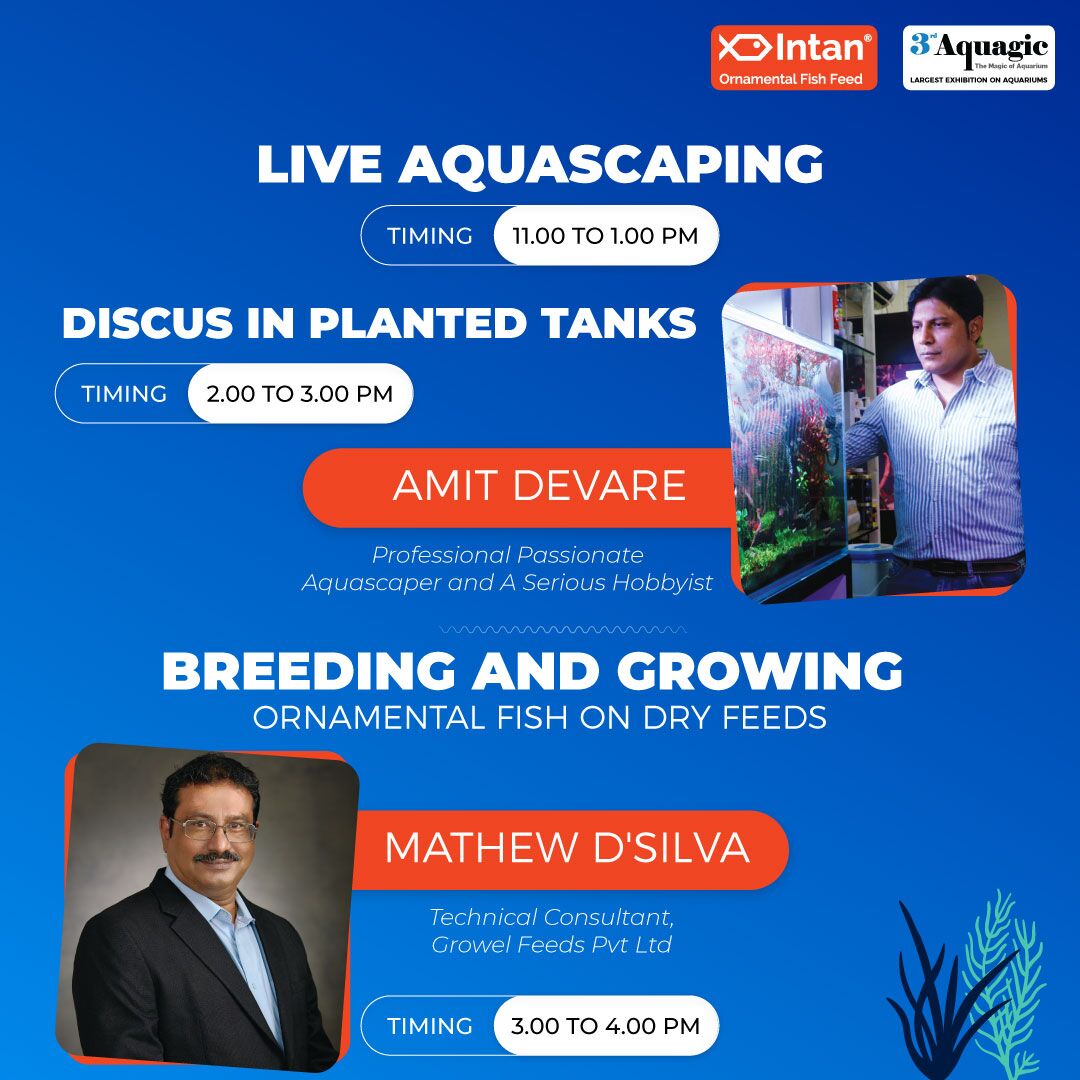 Intan®
Ornamental Fish Feed

3rd Aquagic
The Magic of Aquarium
LARGEST EXHIBITION ON AQUARIUMS

LIVE AQUASCAPING

TIMING 11.00 TO 1.00 PM

DISCUS IN PLANTED TANKS

TIMING 2.00 TO 3.00 PM

AMIT DEVARE

Professional Passionate Aquascaper and A Serious Hobbyist

BREEDING AND GROWING
ORNAMENTAL FISH ON DRY FEEDS

MATHEW D'SILVA

Technical Consultant, Growel Feeds Pvt Ltd

TIMING 3.00 TO 4.00 PM